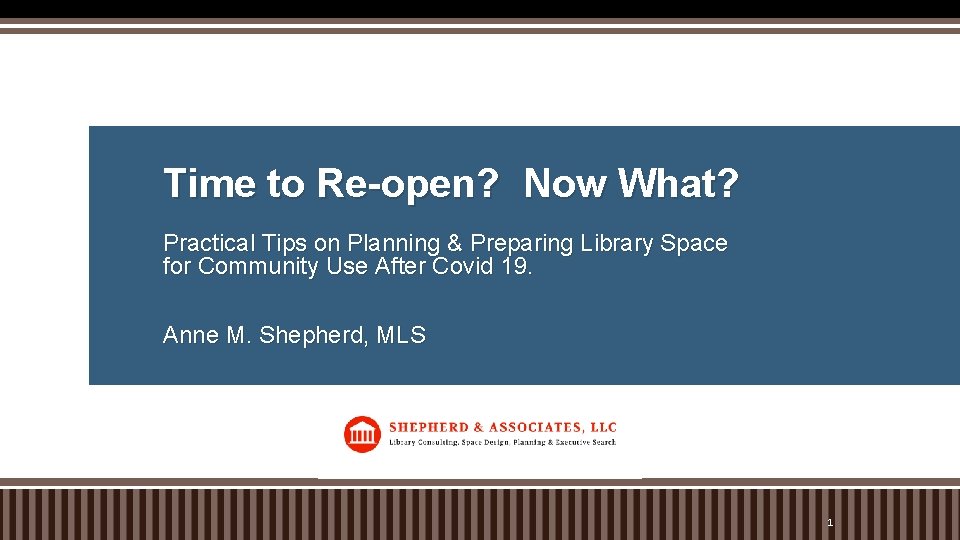 Time to Re-open?  Now What?

Practical Tips on Planning & Preparing Library Space for Community Use After Covid 19.

Anne M. Shepherd, MLS

SHEPHERD & ASSOCIATES, LLC
Library Consulting, Space Design, Planning & Executive Search

1